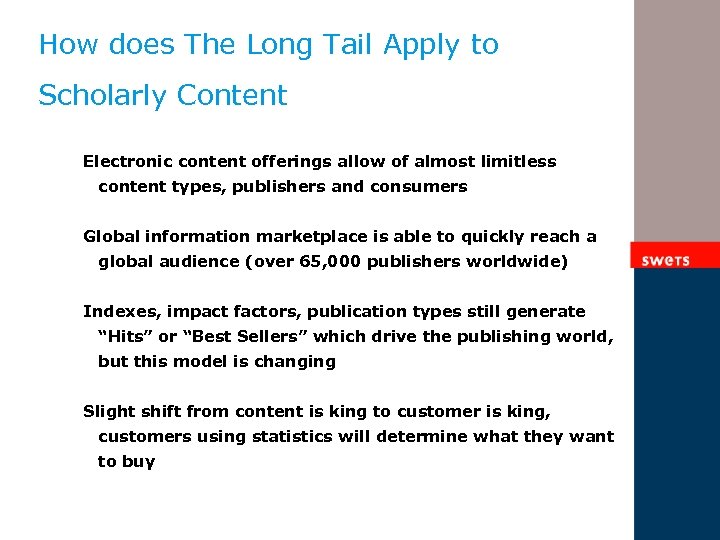 How does The Long Tail Apply to Scholarly Content

Electronic content offerings allow of almost limitless content types, publishers and consumers

Global information marketplace is able to quickly reach a global audience (over 65,000 publishers worldwide)

Indexes, impact factors, publication types still generate “Hits” or “Best Sellers” which drive the publishing world, but this model is changing

Slight shift from content is king to customer is king, customers using statistics will determine what they want to buy

swets